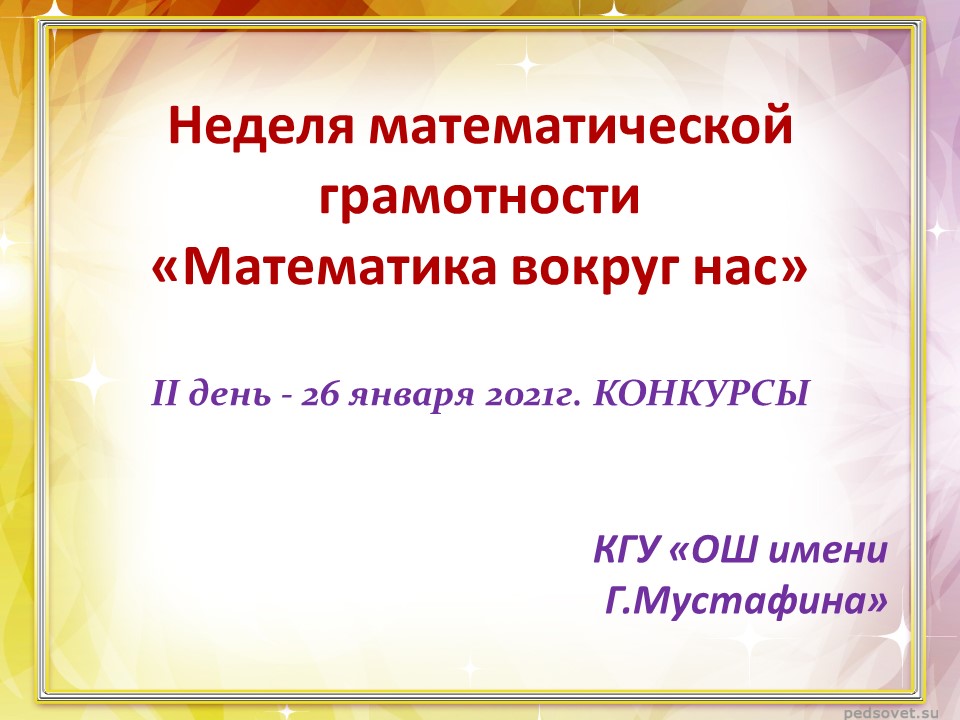 Неделя математической грамотности
«Математика вокруг нас»

II день - 26 января 2021г. КОНКУРСЫ

КГУ «ОШ имени Г.Мустафина»

pedsovet.su